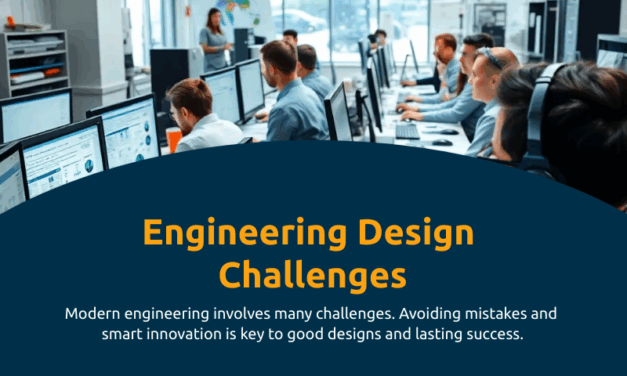 Engineering Design Challenges

Modern engineering involves many challenges. Avoiding mistakes and smart innovation is key to good designs and lasting success.